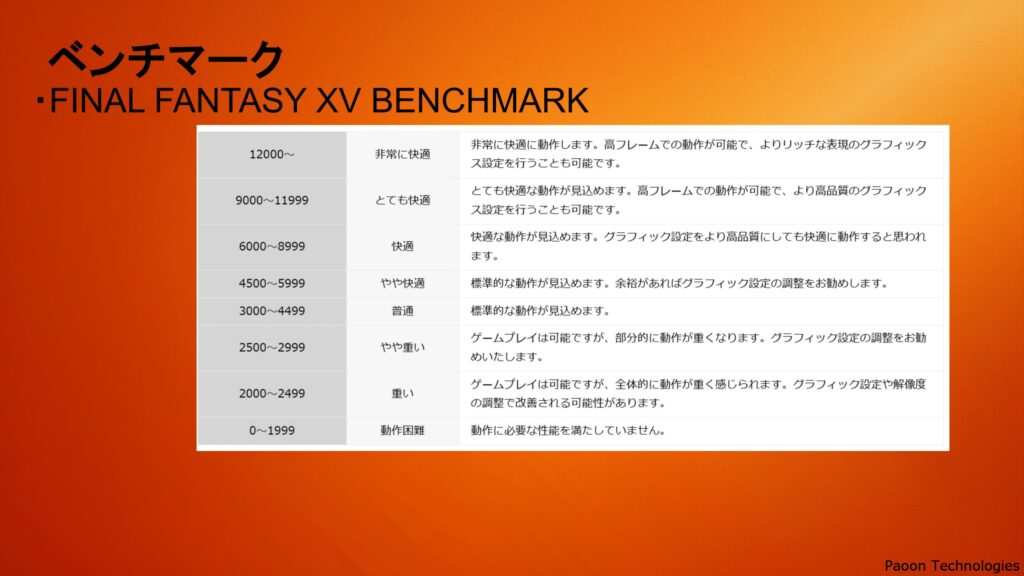 ベンチマーク
・FINAL FANTASY XV BENCHMARK

| | | |
|---|---|---|
| 12000～ | 非常に快適 | 非常に快適に動作します。高フレームでの動作が可能で、よりリッチな表現のグラフィックス設定を行うことも可能です。 |
| 9000～11999 | とても快適 | とても快適な動作が見込めます。高フレームでの動作が可能で、より高品質のグラフィックス設定を行うことも可能です。 |
| 6000～8999 | 快適 | 快適な動作が見込めます。グラフィック設定をより高品質にしても快適に動作すると思われます。 |
| 4500～5999 | やや快適 | 標準的な動作が見込めます。余裕があればグラフィック設定の調整をお勧めします。 |
| 3000～4499 | 普通 | 標準的な動作が見込めます。 |
| 2500～2999 | やや重い | ゲームプレイは可能ですが、部分的に動作が重くなります。グラフィック設定の調整をお勧めいたします。 |
| 2000～2499 | 重い | ゲームプレイは可能ですが、全体的に動作が重く感じられます。グラフィック設定や解像度の調整で改善される可能性があります。 |
| 0～1999 | 動作困難 | 動作に必要な性能を満たしていません。 |

Paoon Technologies